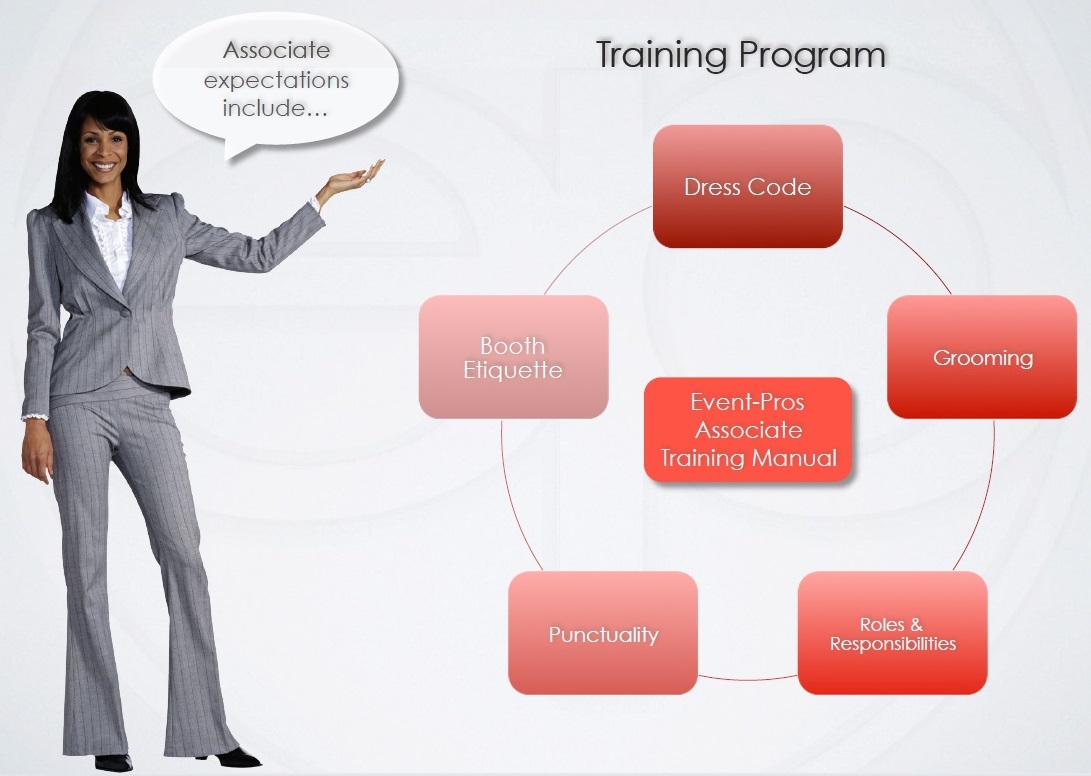 Associate expectations include...

Training Program

Dress Code

Grooming

Roles & Responsibilities

Punctuality

Booth Etiquette

Event-Pros Associate Training Manual